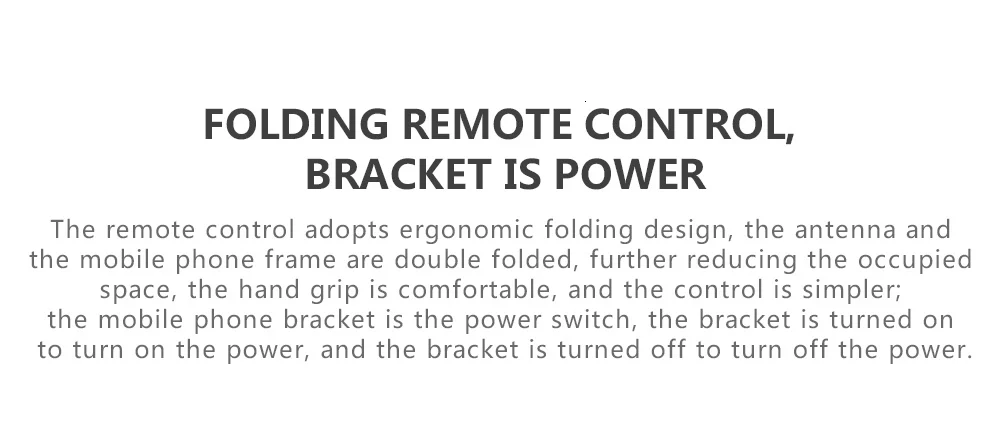 FOLDING REMOTE CONTROL, BRACKET IS POWER

The remote control adopts ergonomic folding design, the antenna and the mobile phone frame are double folded, further reducing the occupied space, the hand grip is comfortable, and the control is simpler; the mobile phone bracket is the power switch, the bracket is turned on to turn on the power, and the bracket is turned off to turn off the power.